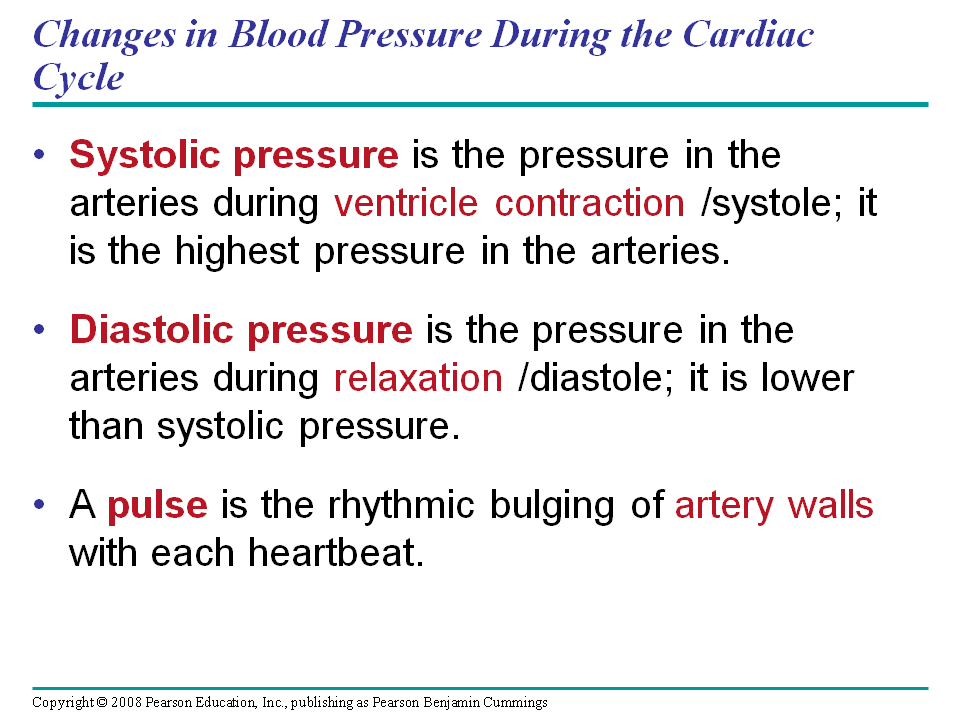 Changes in Blood Pressure During the Cardiac Cycle

• Systolic pressure is the pressure in the arteries during ventricle contraction /systole; it is the highest pressure in the arteries.

• Diastolic pressure is the pressure in the arteries during relaxation /diastole; it is lower than systolic pressure.

• A pulse is the rhythmic bulging of artery walls with each heartbeat.

Copyright © 2008 Pearson Education, Inc., publishing as Pearson Benjamin Cummings